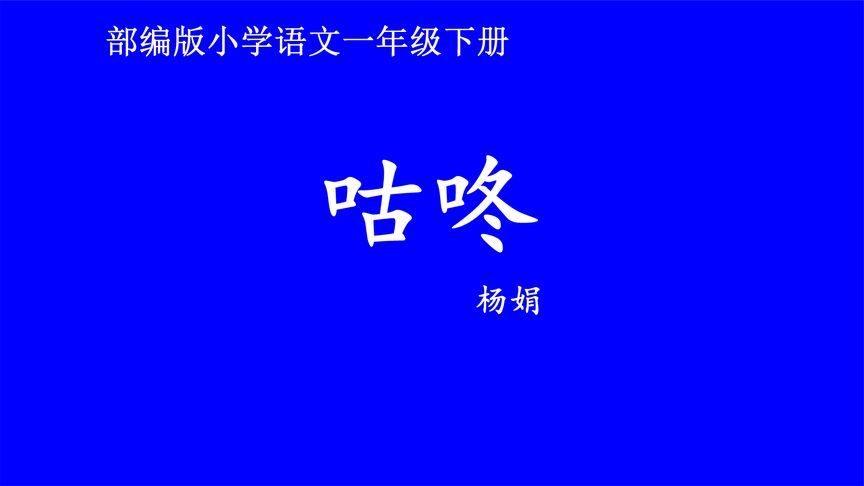 部编版小学语文一年级下册

咕咚

杨娟